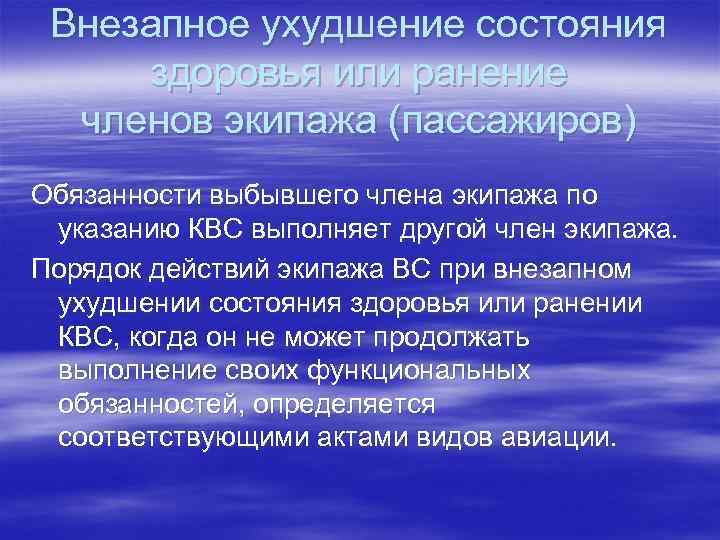 Внезапное ухудшение состояния здоровья или ранение членов экипажа (пассажиров)

Обязанности выбывшего члена экипажа по указанию КВС выполняет другой член экипажа.

Порядок действий экипажа ВС при внезапном ухудшении состояния здоровья или ранении КВС, когда он не может продолжать выполнение своих функциональных обязанностей, определяется соответствующими актами видов авиации.